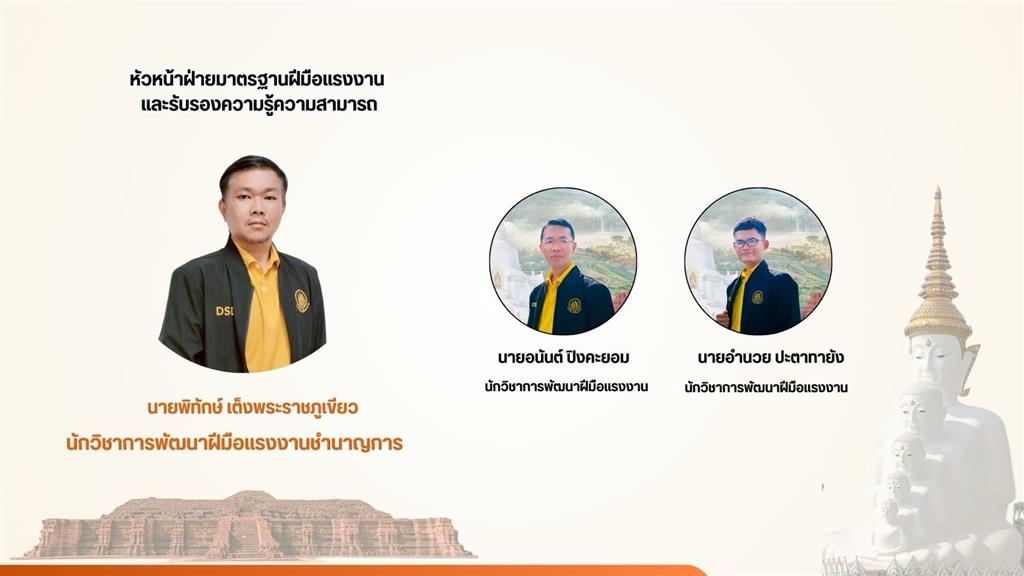 หัวหน้าฝ่ายมาตรฐานฝีมือแรงงาน
และรับรองความรู้ความสามารถ

DSD

นายพิทักษ์ เต็งพระราชภูเขียว
นักวิชาการพัฒนาฝีมือแรงงานชำนาญการ

นายอนันต์ ปิงคะยอม
นักวิชาการพัฒนาฝีมือแรงงาน

นายอำนวย ปะตาทายัง
นักวิชาการพัฒนาฝีมือแรงงาน